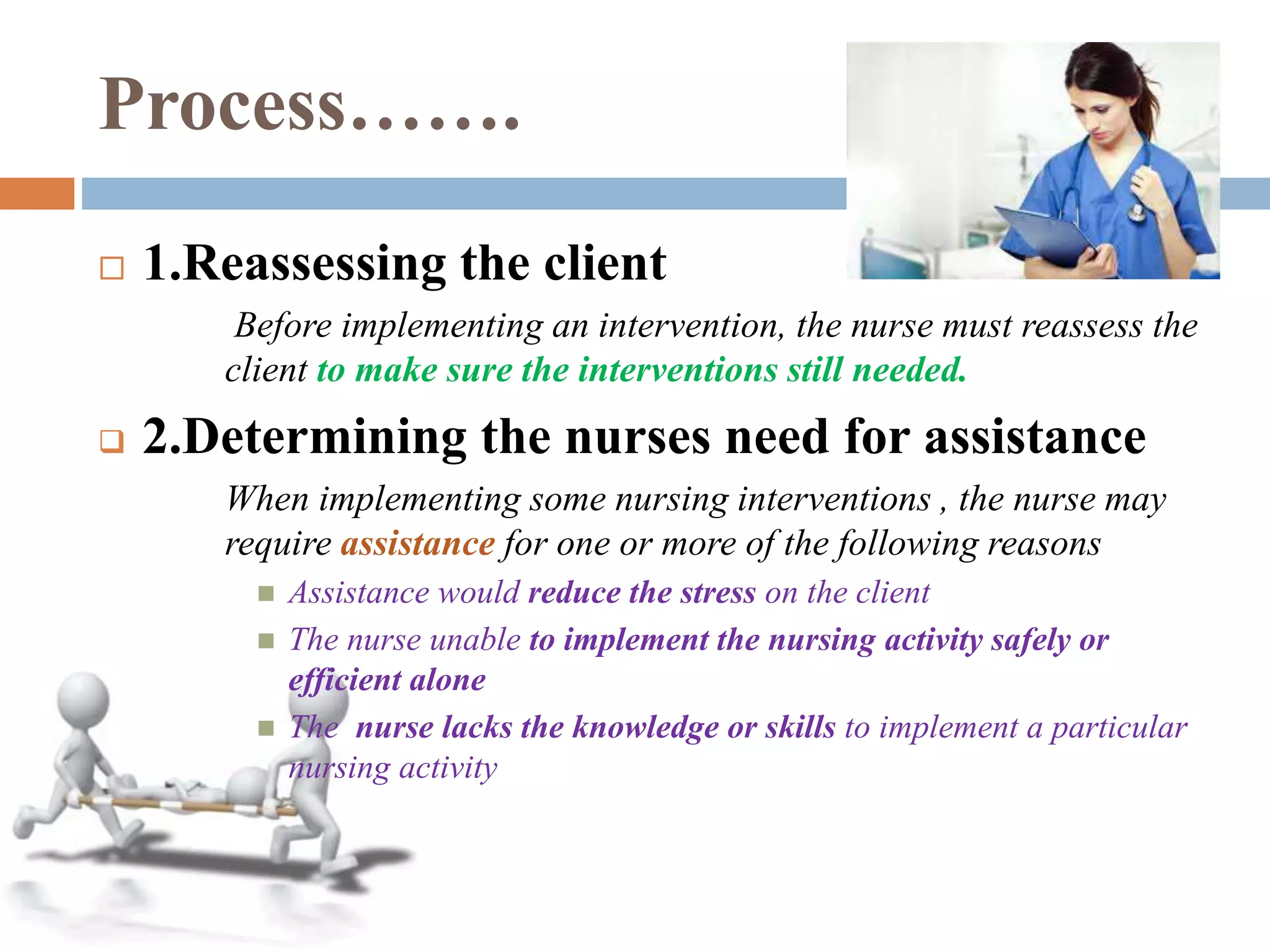 Process…….

1.Reassessing the client

Before implementing an intervention, the nurse must reassess the client to make sure the interventions still needed.

2.Determining the nurses need for assistance

When implementing some nursing interventions , the nurse may require assistance for one or more of the following reasons

Assistance would reduce the stress on the client

The nurse unable to implement the nursing activity safely or efficient alone

The nurse lacks the knowledge or skills to implement a particular nursing activity